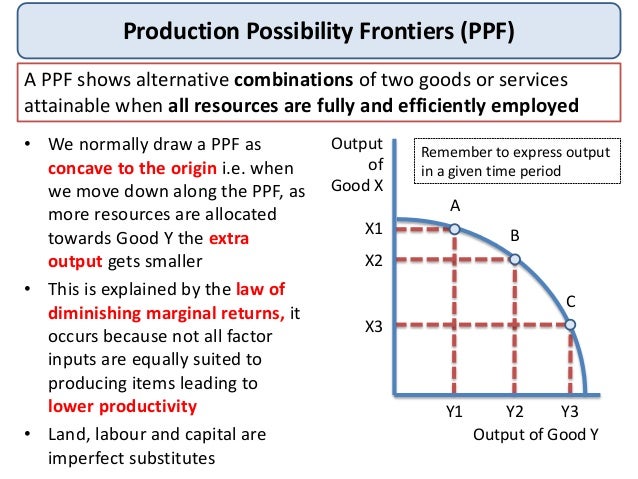 Production Possibility Frontiers (PPF)

A PPF shows alternative combinations of two goods or services attainable when all resources are fully and efficiently employed

• We normally draw a PPF as concave to the origin i.e. when we move down along the PPF, as more resources are allocated towards Good Y the extra output gets smaller

• This is explained by the law of diminishing marginal returns, it occurs because not all factor inputs are equally suited to producing items leading to lower productivity

• Land, labour and capital are imperfect substitutes

Output of Good X

Remember to express output in a given time period

A
B
C
X1
X2
X3
Y1
Y2
Y3
Output of Good Y